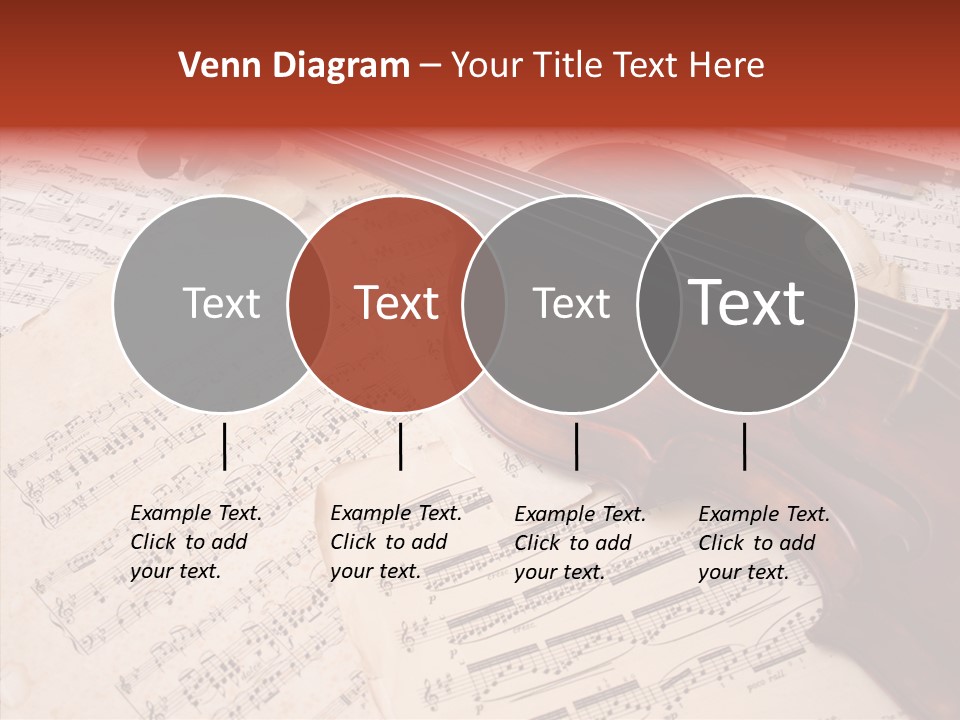 Venn Diagram – Your Title Text Here

Text

Text

Text

Text

Example Text. Click to add your text.

Example Text. Click to add your text.

Example Text. Click to add your text.

Example Text. Click to add your text.